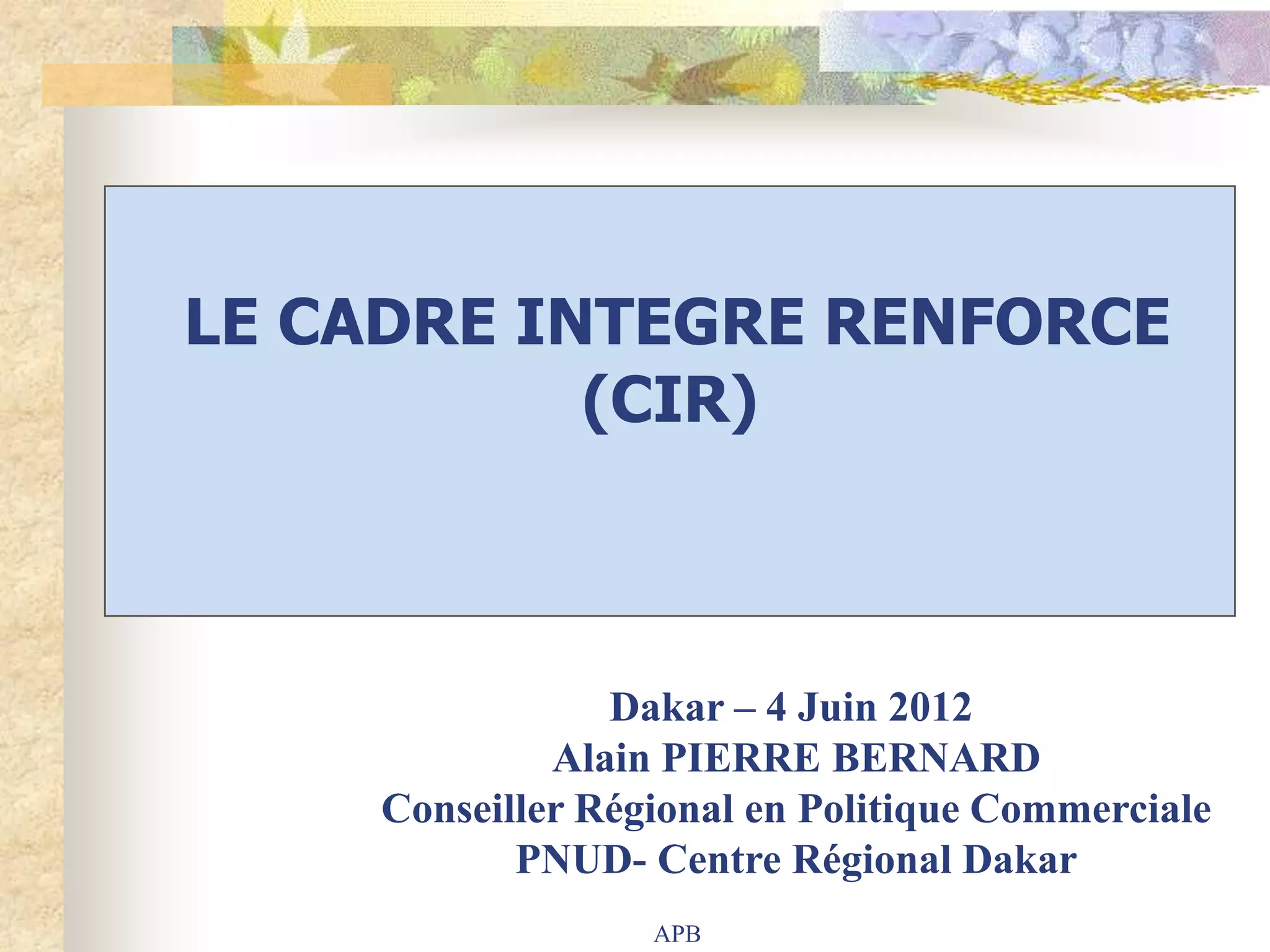 LE CADRE INTEGRE RENFORCE (CIR)

Dakar – 4 Juin 2012
Alain PIERRE BERNARD
Conseiller Régional en Politique Commerciale
PNUD- Centre Régional Dakar

APB